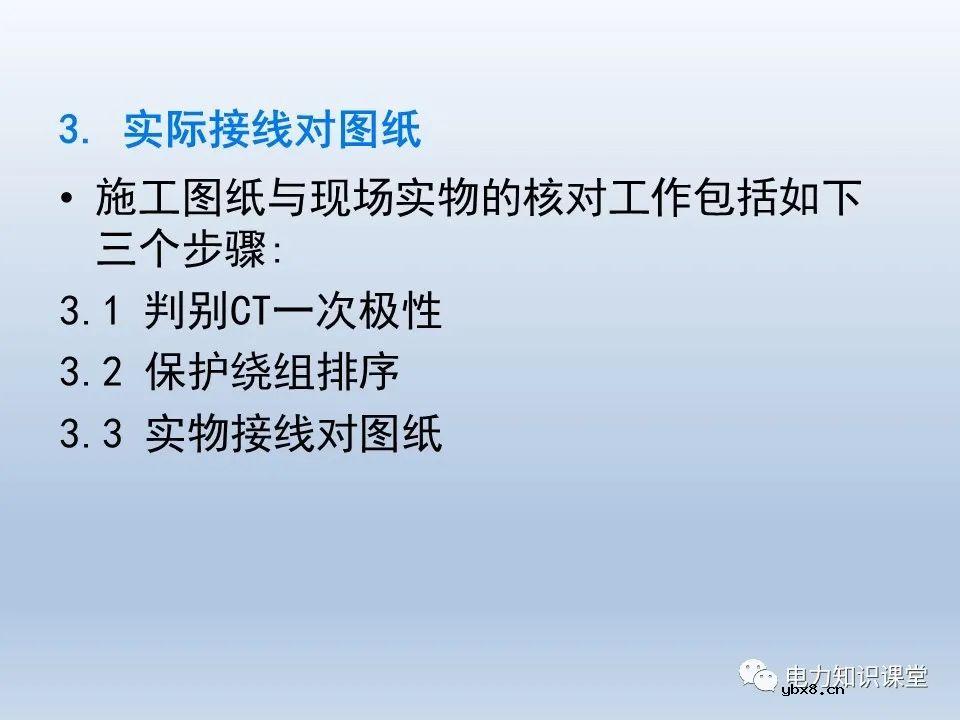 3. 实际接线对图纸

• 施工图纸与现场实物的核对工作包括如下三个步骤:

3.1 判别CT一次极性

3.2 保护绕组排序

3.3 实物接线对图纸

电力知识课堂
ybx8.cn